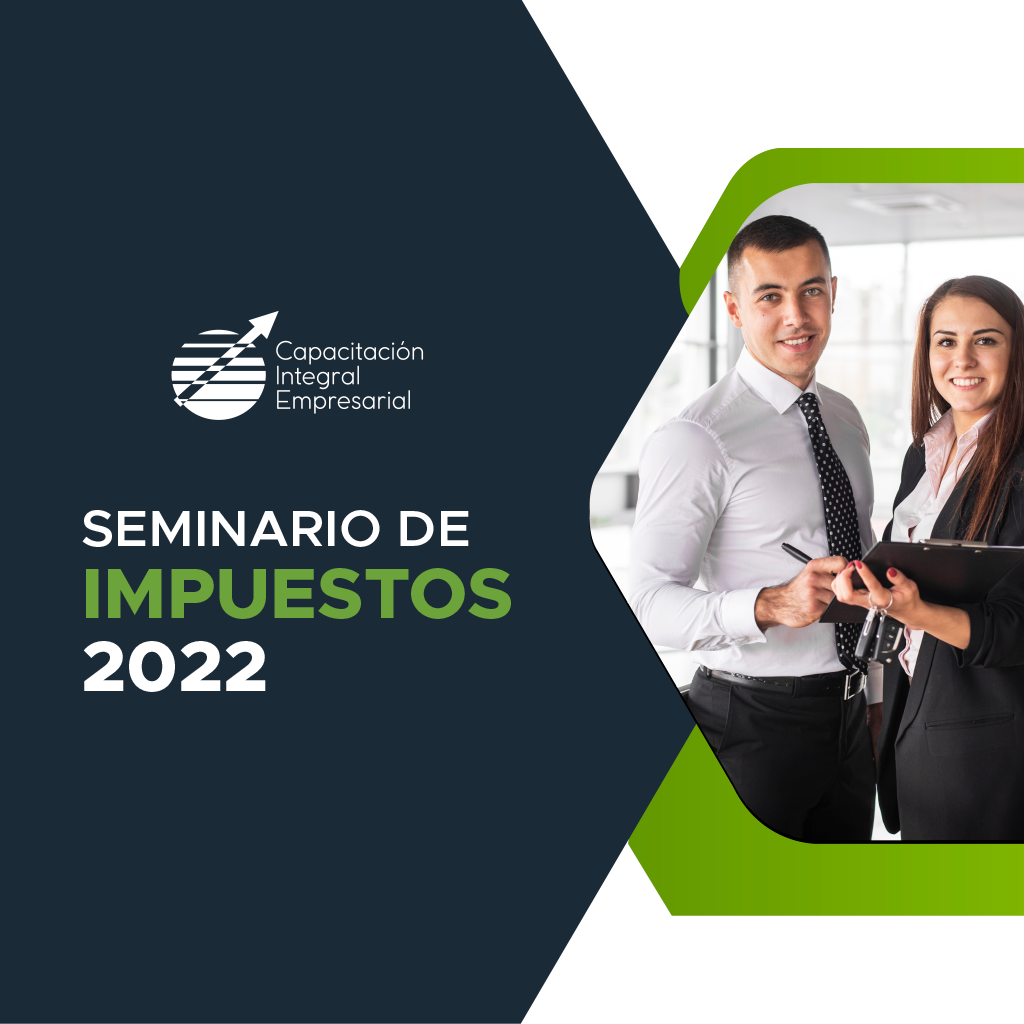 Capacitación
Integral
Empresarial

SEMINARIO DE
IMPUESTOS
2022